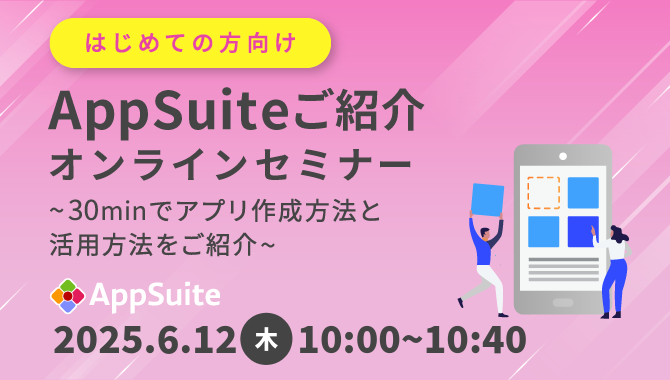 はじめての方向け

AppSuiteご紹介
オンラインセミナー

~30minでアプリ作成方法と活用方法をご紹介~

AppSuite

2025.6.12 木 10:00~10:40